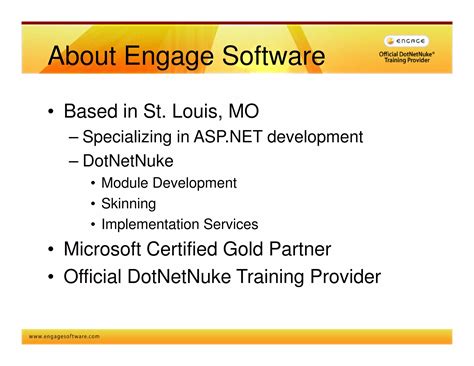 About Engage Software

ENGAGE
Official DotNetNuke® Training Provider

• Based in St. Louis, MO
– Specializing in ASP.NET development
– DotNetNuke
• Module Development
• Skinning
• Implementation Services
• Microsoft Certified Gold Partner
• Official DotNetNuke Training Provider

www.engagesoftware.com